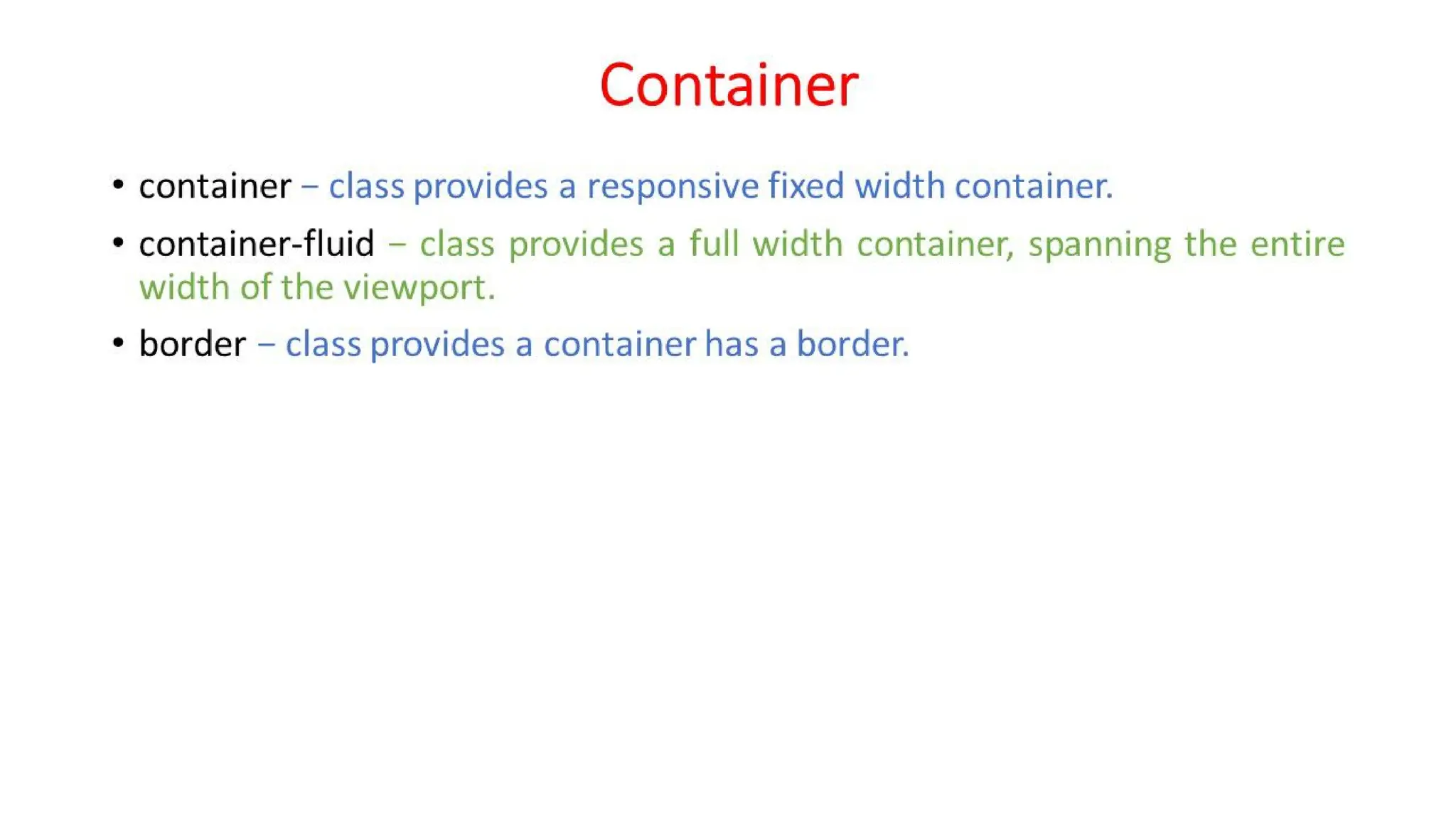 Container

• container – class provides a responsive fixed width container.

• container-fluid – class provides a full width container, spanning the entire width of the viewport.

• border – class provides a container has a border.